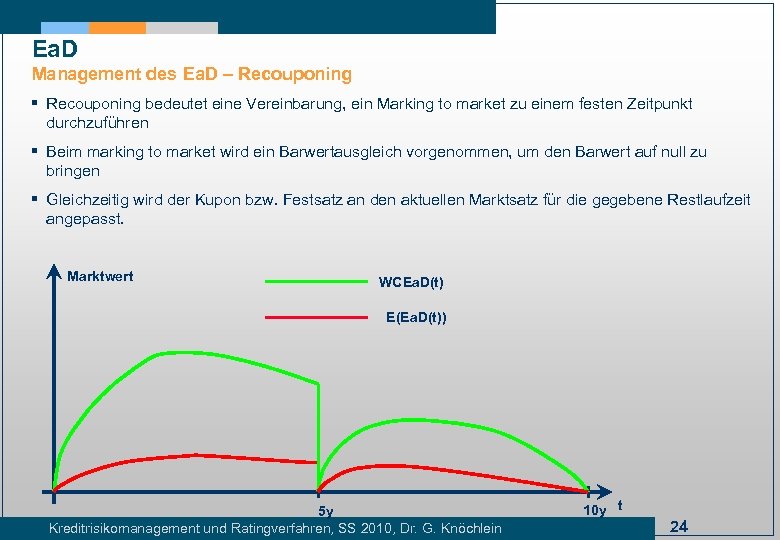 EaD
Management des EaD – Recouponing

▪ Recouponing bedeutet eine Vereinbarung, ein Marking to market zu einem festen Zeitpunkt durchzuführen

▪ Beim marking to market wird ein Barwertausgleich vorgenommen, um den Barwert auf null zu bringen

▪ Gleichzeitig wird der Kupon bzw. Festsatz an den aktuellen Marktsatz für die gegebene Restlaufzeit angepasst.

Marktwert

WCEaD(t)

E(EaD(t))

5y

10y

t

Kreditrisikomanagement und Ratingverfahren, SS 2010, Dr. G. Knöchlein

24